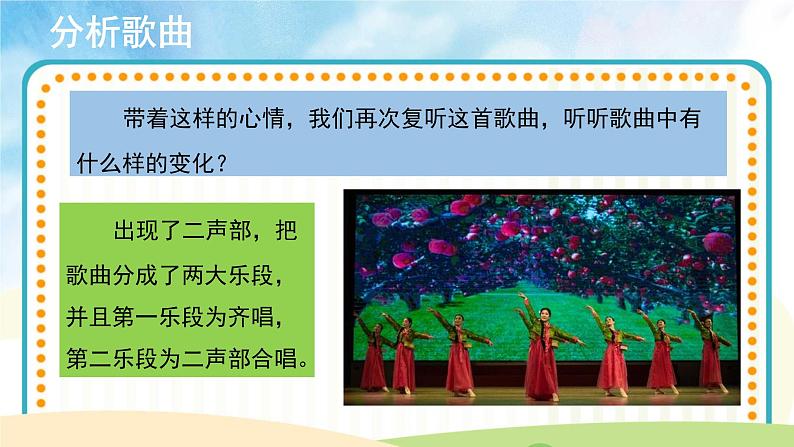 分析歌曲

带着这样的心情，我们再次复听这首歌曲，听听歌曲中有什么样的变化？

出现了二声部，把歌曲分成了两大乐段，并且第一乐段为齐唱，第二乐段为二声部合唱。